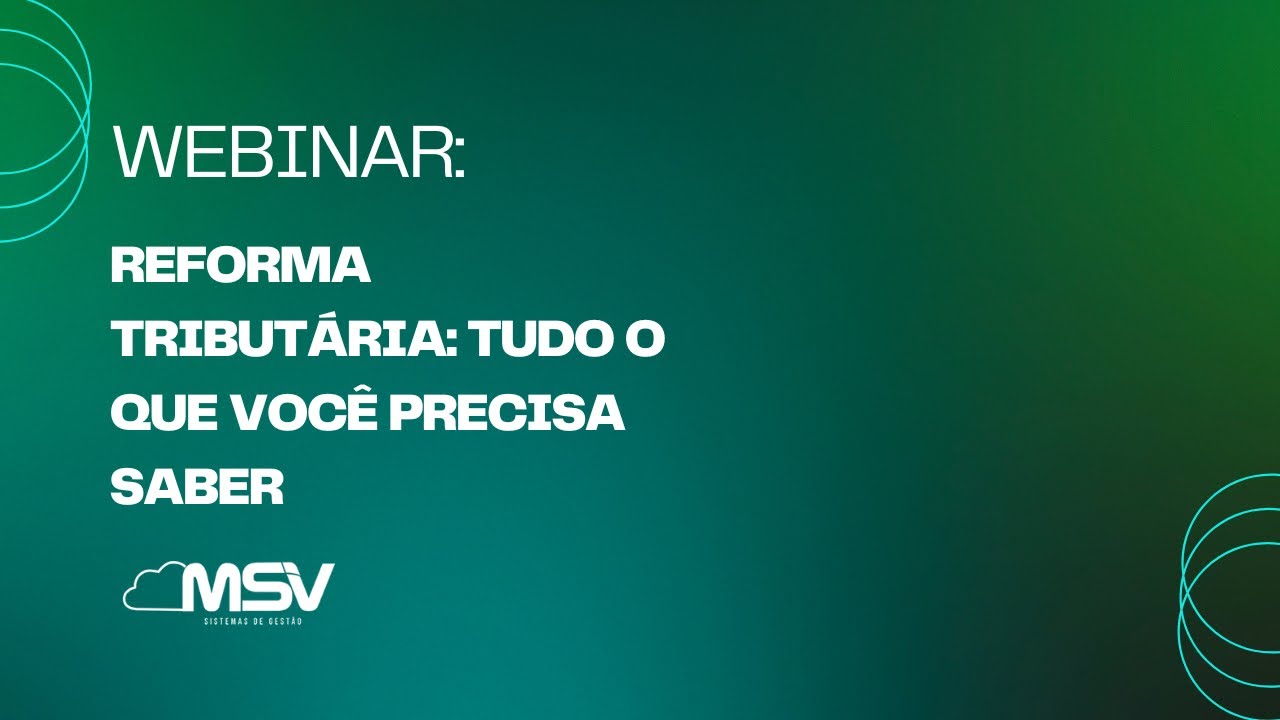 WEBINAR:

REFORMA TRIBUTÁRIA: TUDO O QUE VOCÊ PRECISA SABER

MSV
SISTEMAS DE GESTÃO